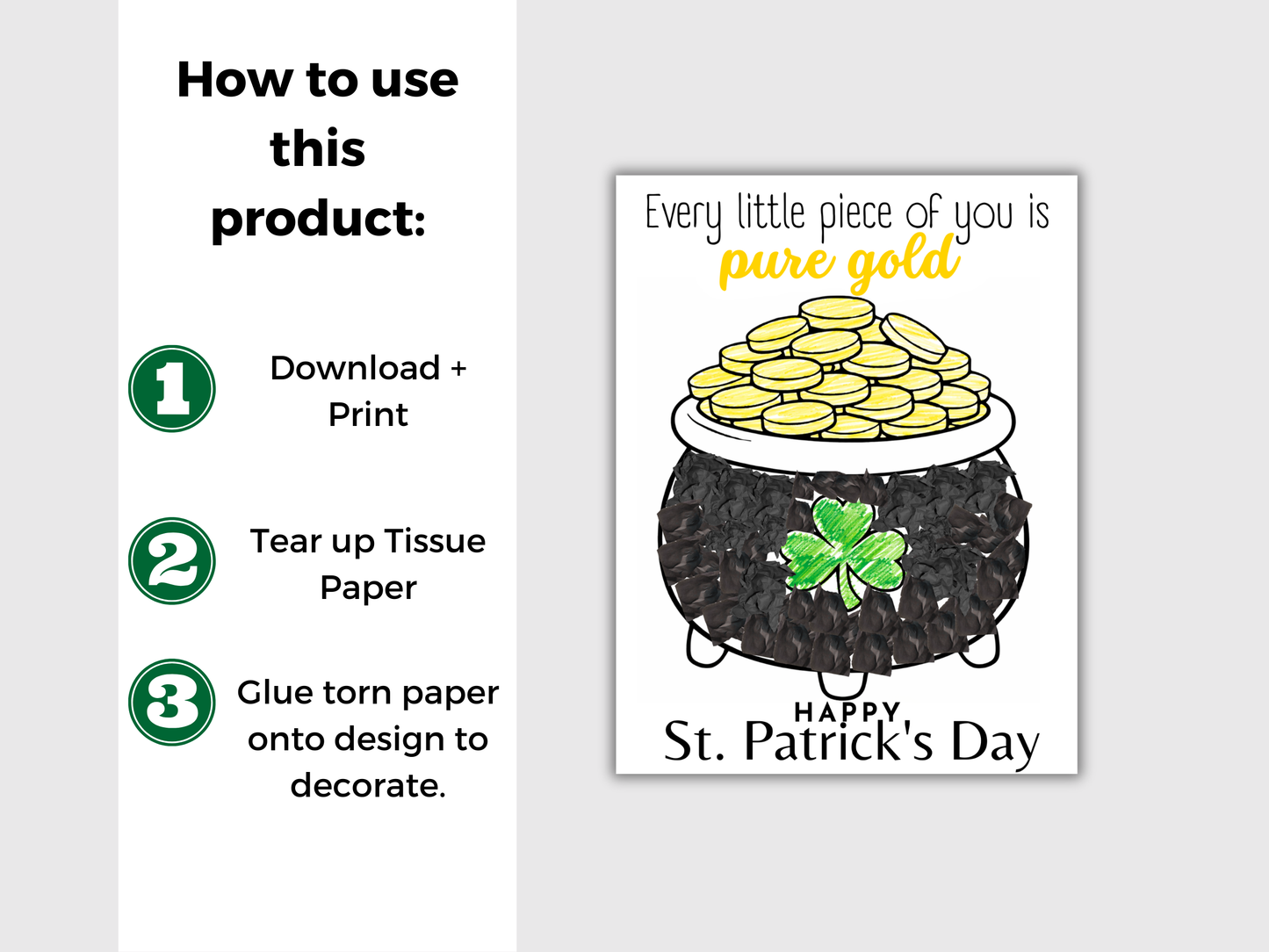 How to use this product:

1 Download + Print

2 Tear up Tissue Paper

3 Glue torn paper onto design to decorate.

Every little piece of you is pure gold

HAPPY St. Patrick's Day